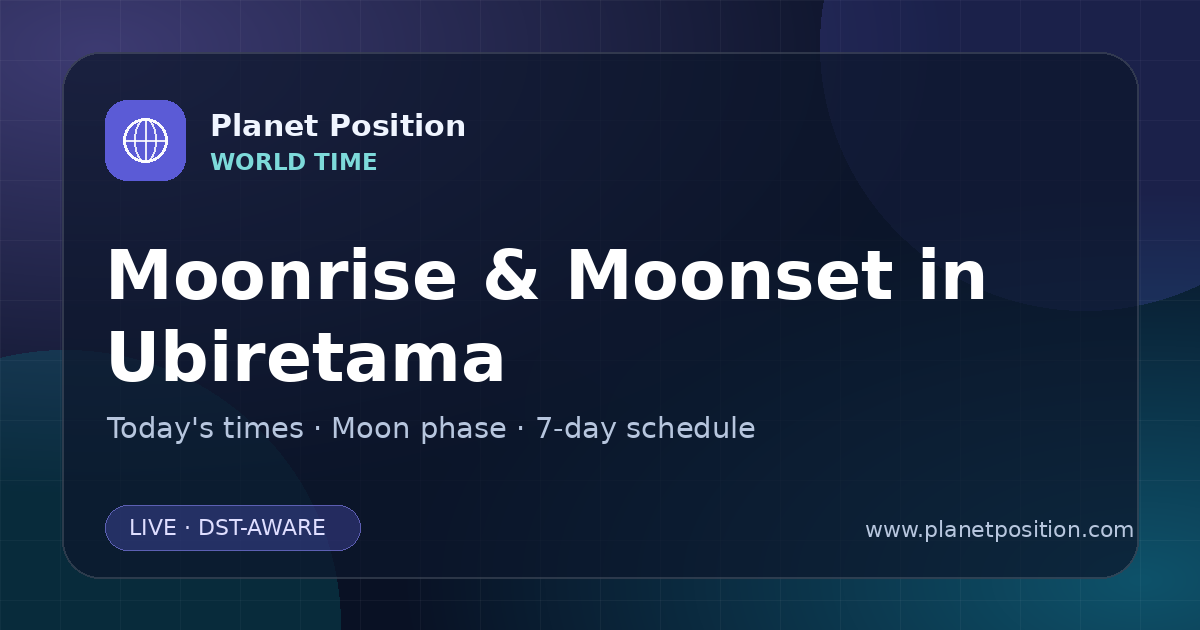 Planet Position
WORLD TIME

Moonrise & Moonset in Ubiretama

Today's times · Moon phase · 7-day schedule

LIVE · DST-AWARE

www.planetposition.com